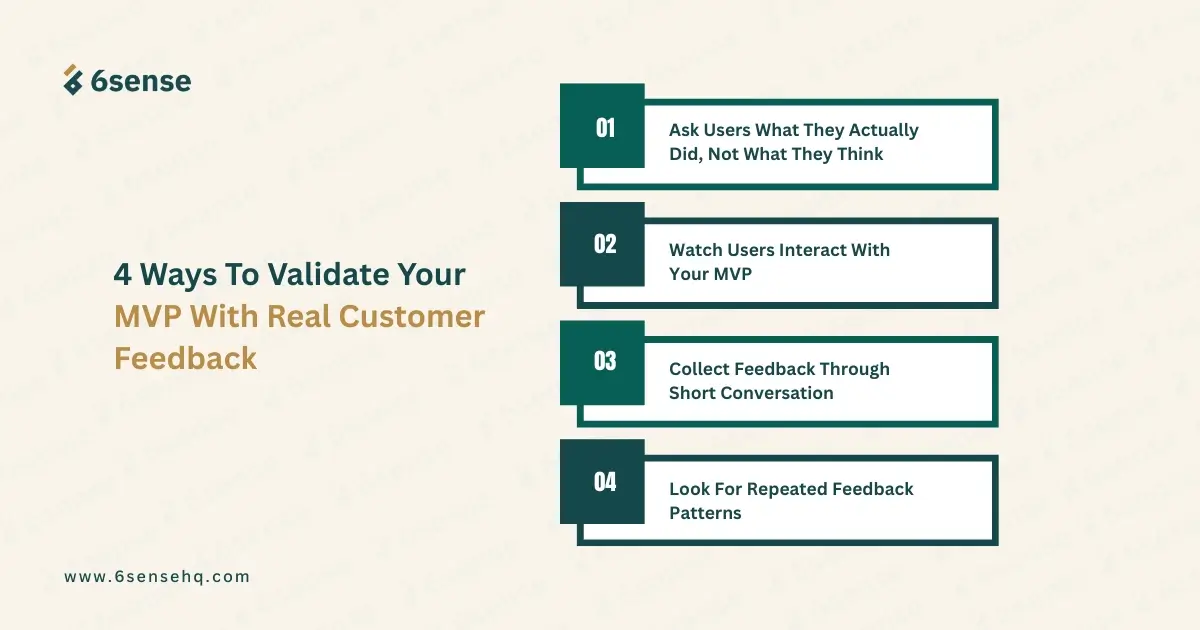 6sense

4 Ways To Validate Your MVP With Real Customer Feedback

01 Ask Users What They Actually Did, Not What They Think

02 Watch Users Interact With Your MVP

03 Collect Feedback Through Short Conversation

04 Look For Repeated Feedback Patterns

www.6sensehq.com